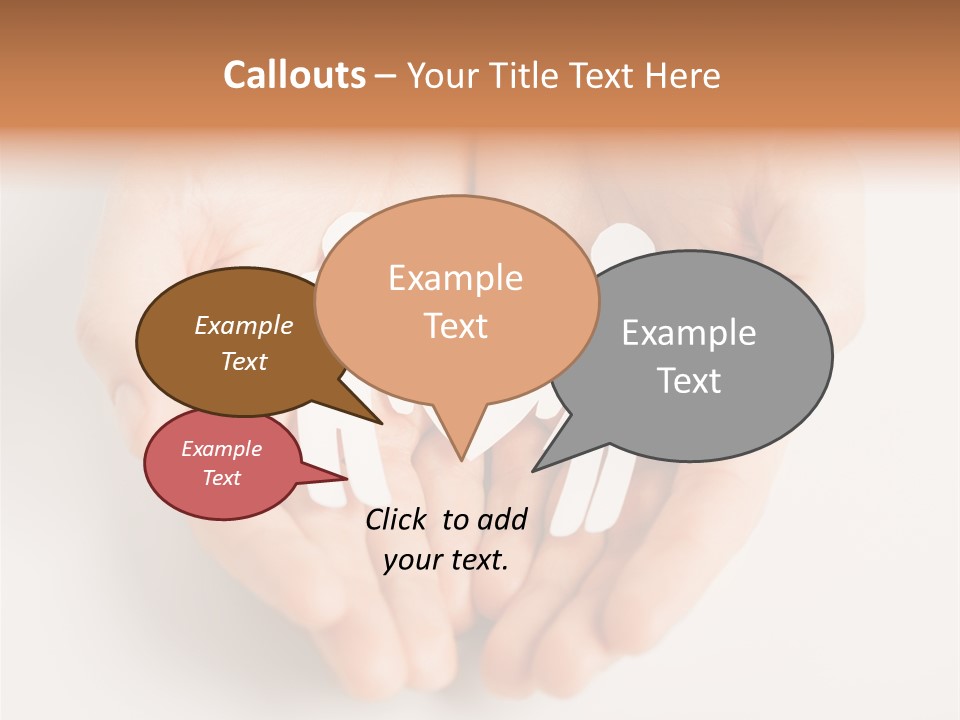 Callouts – Your Title Text Here

Example Text

Example Text

Example Text

Example Text

Click to add your text.